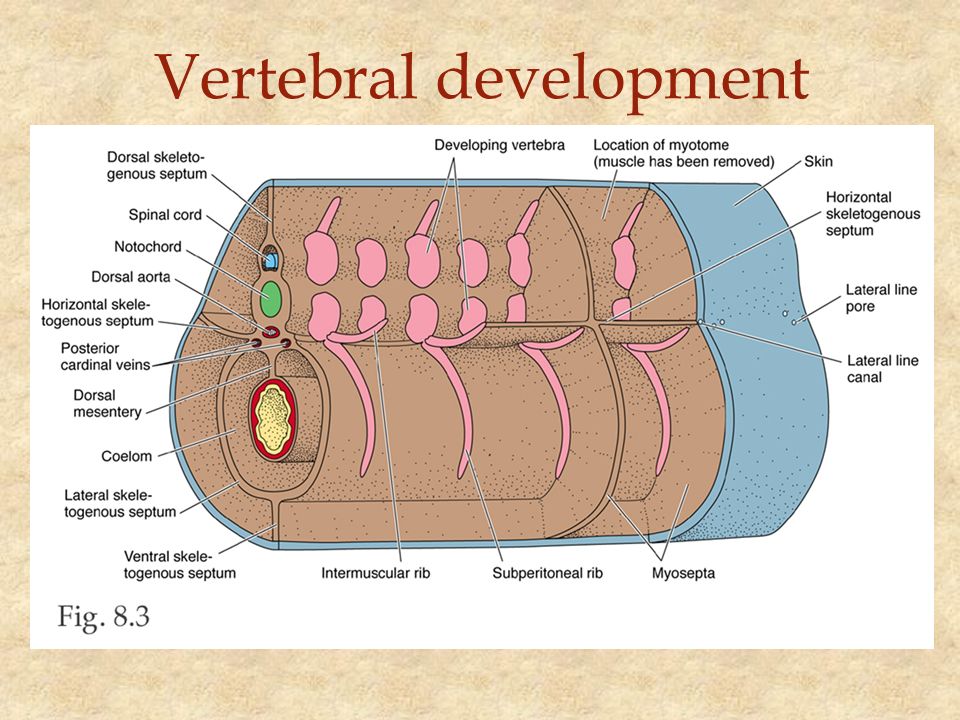 Vertebral development

Dorsal skeletogenous septum

Spinal cord

Notochord

Dorsal aorta

Horizontal skeletogenous septum

Posterior cardinal veins

Dorsal mesentery

Coelom

Lateral skeletogenous septum

Ventral skeletogenous septum

Developing vertebra

Location of myotome (muscle has been removed)

Skin

Horizontal skeletogenous septum

Lateral line pore

Lateral line canal

Intermuscular rib

Subperitoneal rib

Myosepta

Fig. 8.3